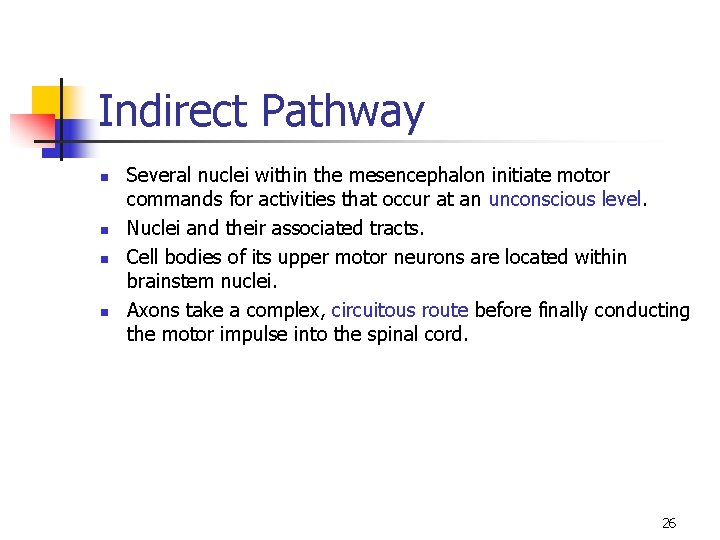 Indirect Pathway

- Several nuclei within the mesencephalon initiate motor commands for activities that occur at an unconscious level.
- Nuclei and their associated tracts.
- Cell bodies of its upper motor neurons are located within brainstem nuclei.
- Axons take a complex, circuitous route before finally conducting the motor impulse into the spinal cord.

26